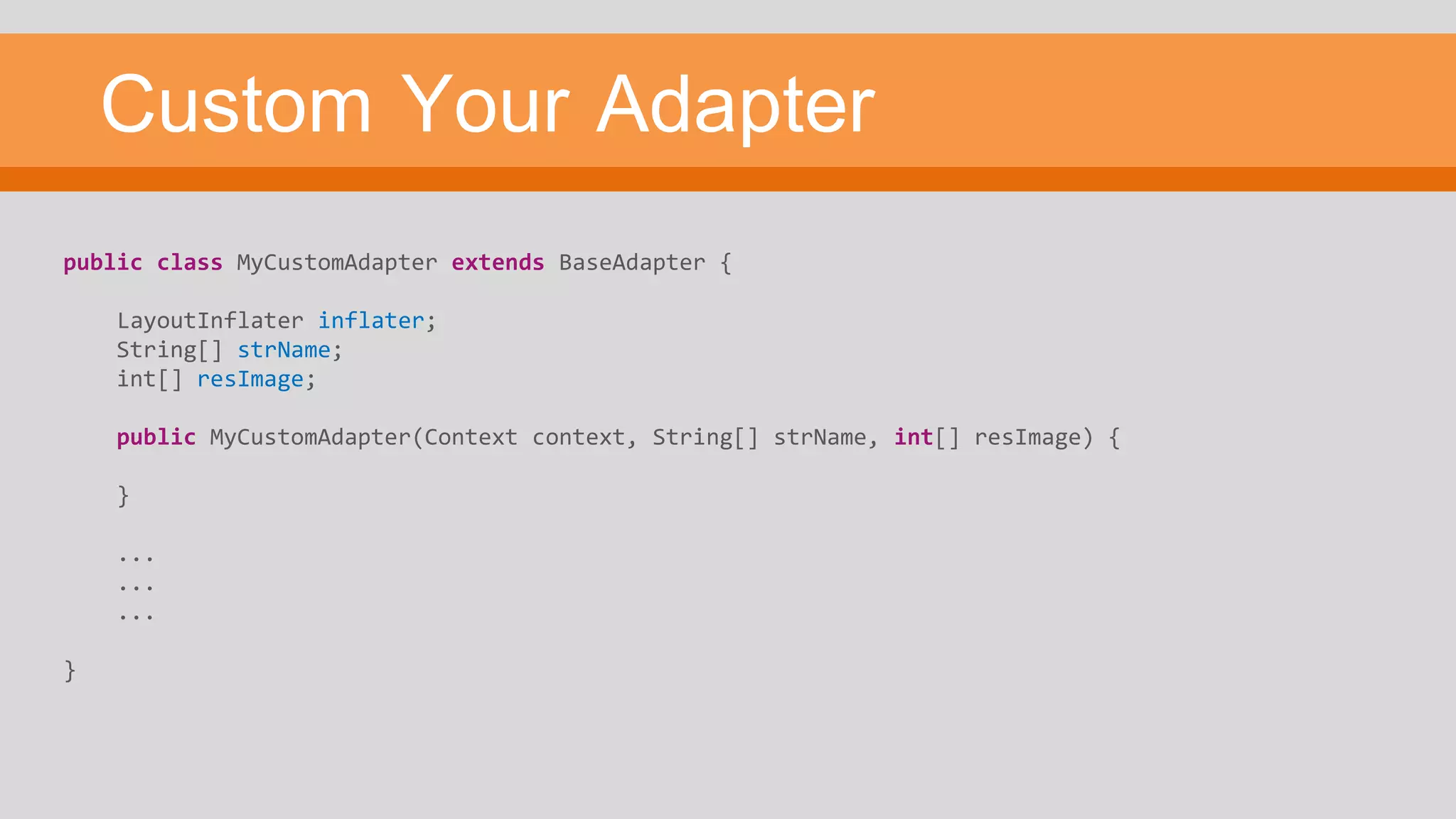 Custom Your Adapter

public class MyCustomAdapter extends BaseAdapter {

    LayoutInflater inflater;
    String[] strName;
    int[] resImage;

    public MyCustomAdapter(Context context, String[] strName, int[] resImage) {

    }

    ...
    ...
    ...

}